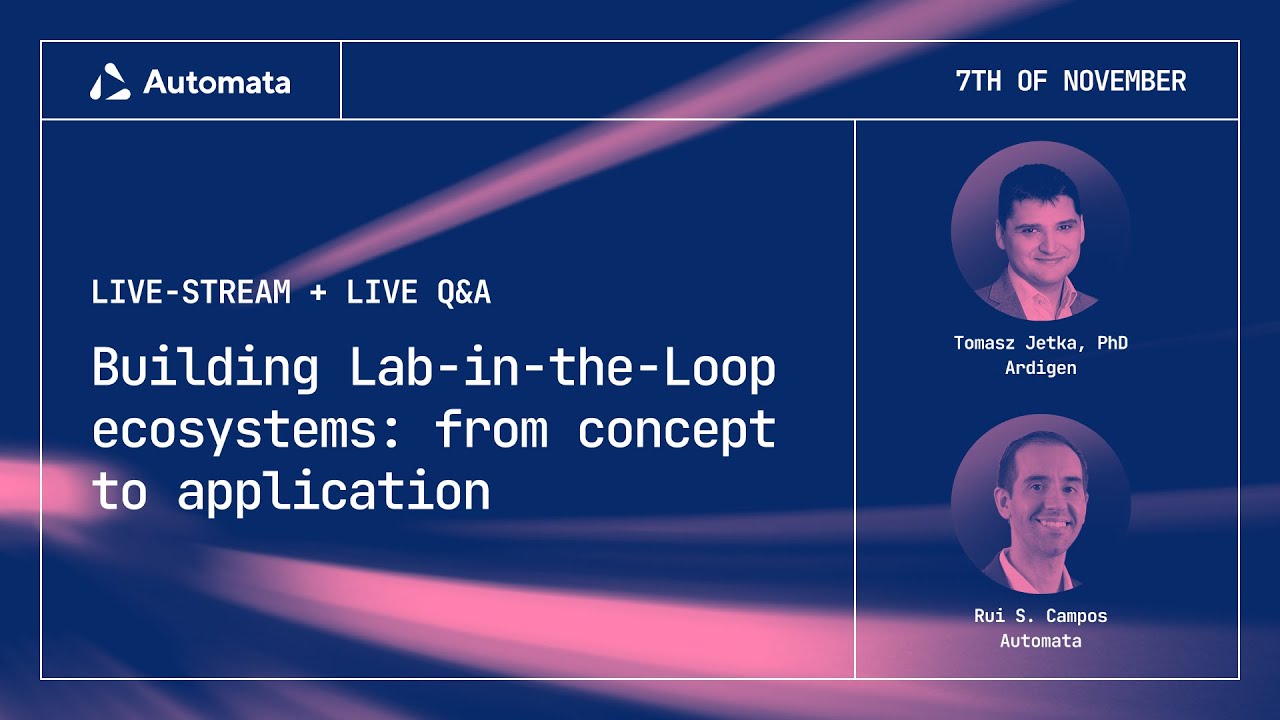 Automata

7TH OF NOVEMBER

LIVE-STREAM + LIVE Q&A

Building Lab-in-the-Loop ecosystems: from concept to application

Tomasz Jetka, PhD
Ardigen

Rui S. Campos
Automata